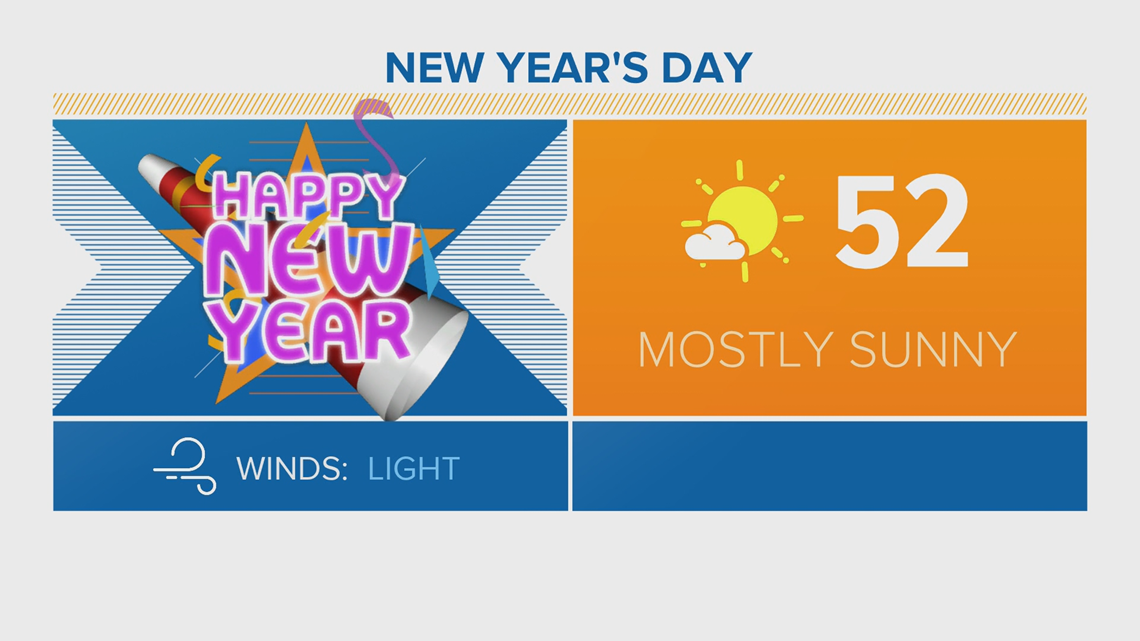 NEW YEAR'S DAY

HAPPY NEW YEAR

52

MOSTLY SUNNY

WINDS: LIGHT